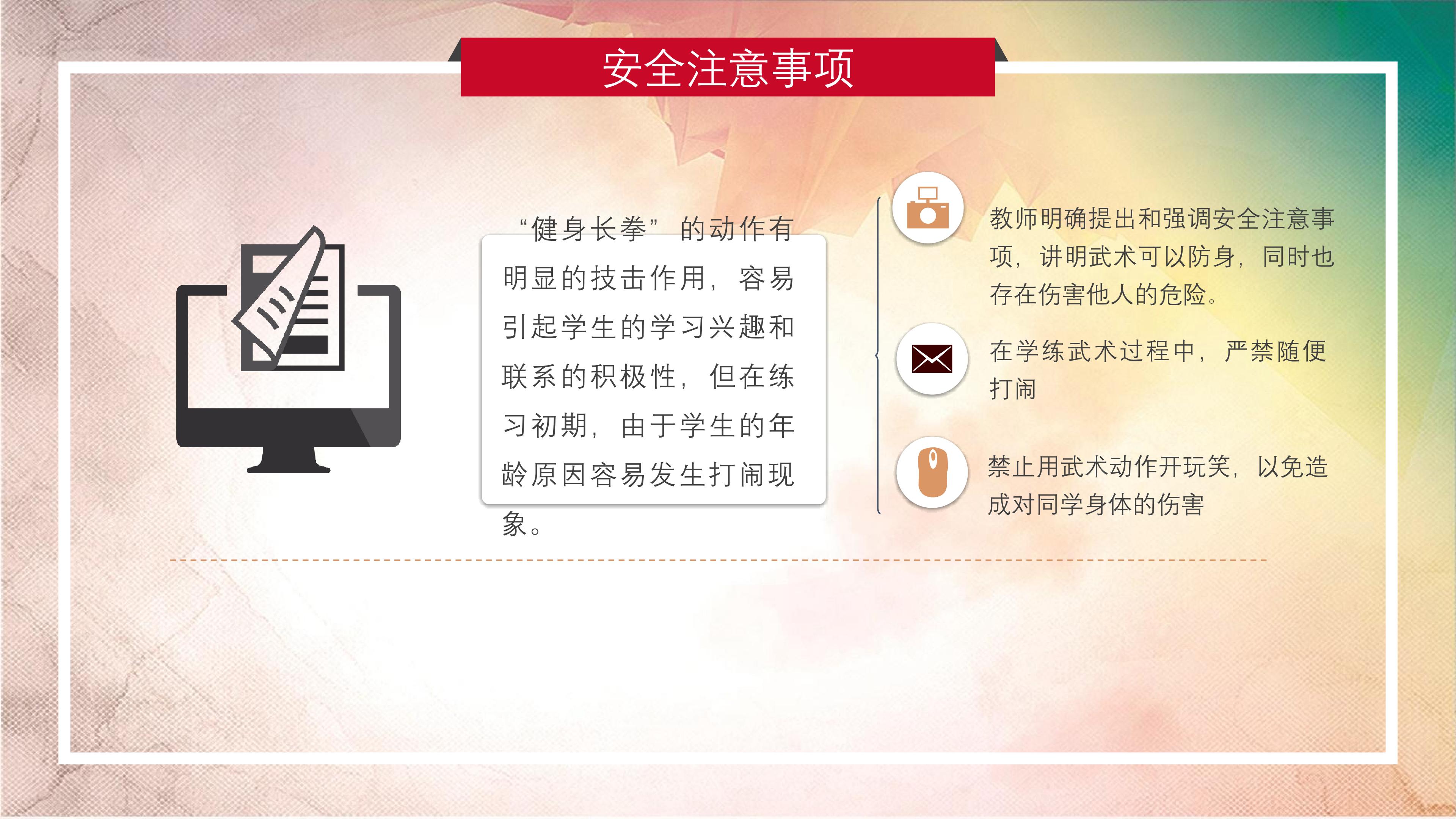 安全注意事项

“健身长拳”的动作有明显的技击作用，容易引起学生的学习兴趣和联系的积极性，但在练习初期，由于学生的年龄原因容易发生打闹现象。

教师明确提出和强调安全注意事项，讲明武术可以防身，同时也存在伤害他人的危险。

在学练武术过程中，严禁随便打闹

禁止用武术动作开玩笑，以免造成对同学身体的伤害